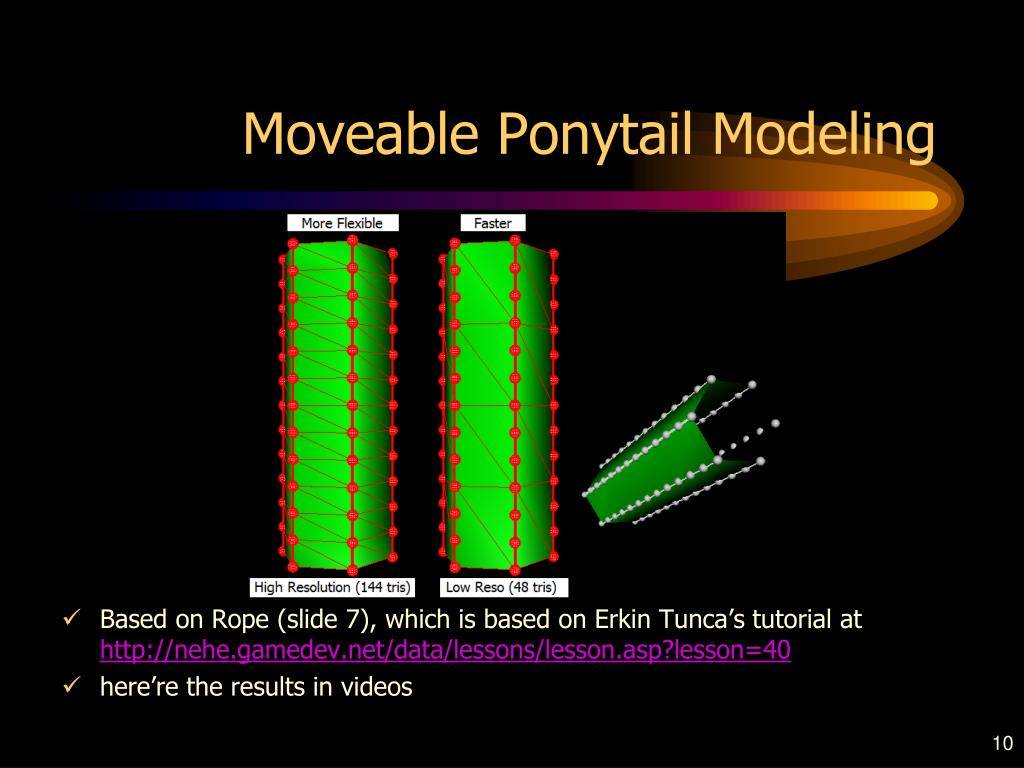 Moveable Ponytail Modeling

More Flexible

Faster

High Resolution (144 tris)

Low Reso (48 tris)

✓ Based on Rope (slide 7), which is based on Erkin Tunca's tutorial at http://nehe.gamedev.net/data/lessons/lesson.asp?lesson=40

✓ here're the results in videos

10